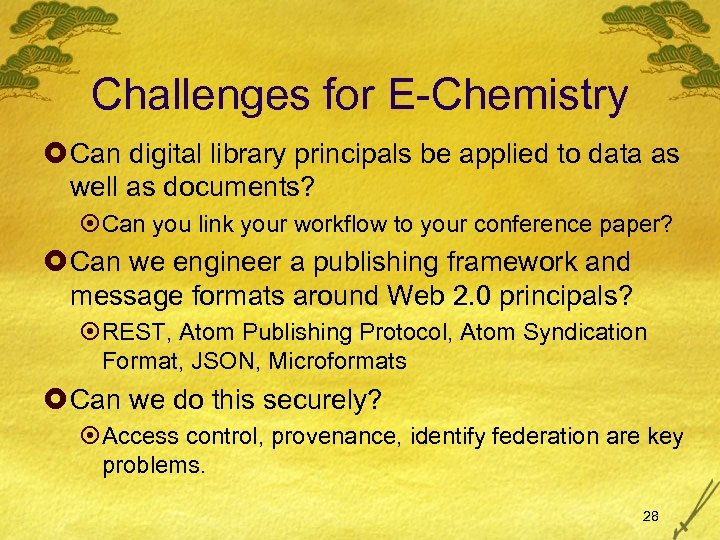 Challenges for E-Chemistry

Can digital library principals be applied to data as well as documents?

Can you link your workflow to your conference paper?

Can we engineer a publishing framework and message formats around Web 2.0 principals?

REST, Atom Publishing Protocol, Atom Syndication Format, JSON, Microformats

Can we do this securely?

Access control, provenance, identify federation are key problems.

28